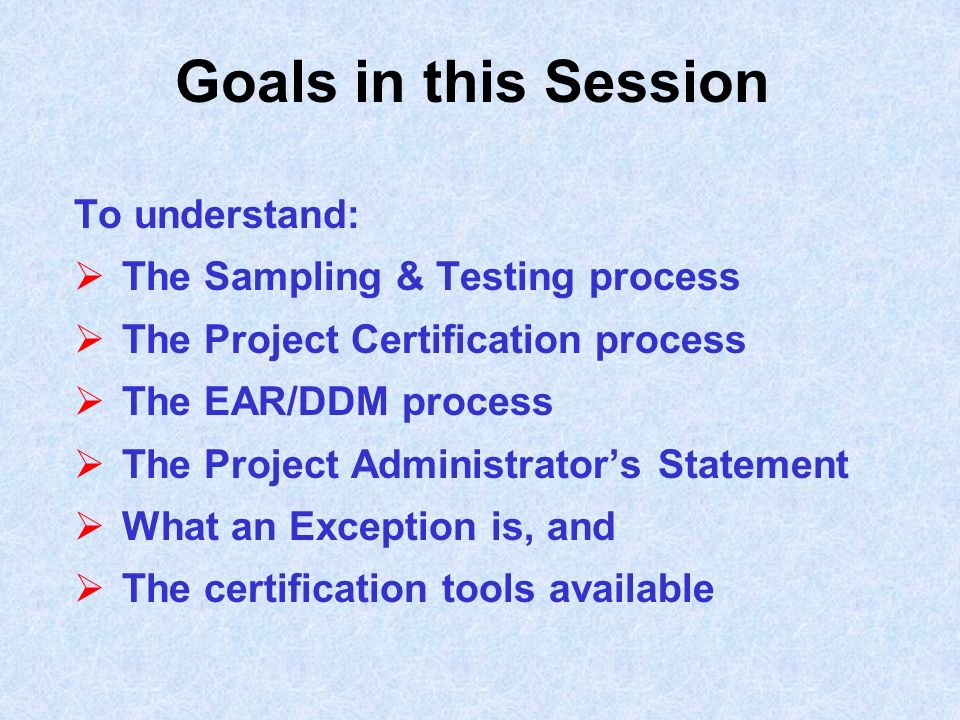 Goals in this Session

To understand:

➢ The Sampling & Testing process

➢ The Project Certification process

➢ The EAR/DDM process

➢ The Project Administrator’s Statement

➢ What an Exception is, and

➢ The certification tools available